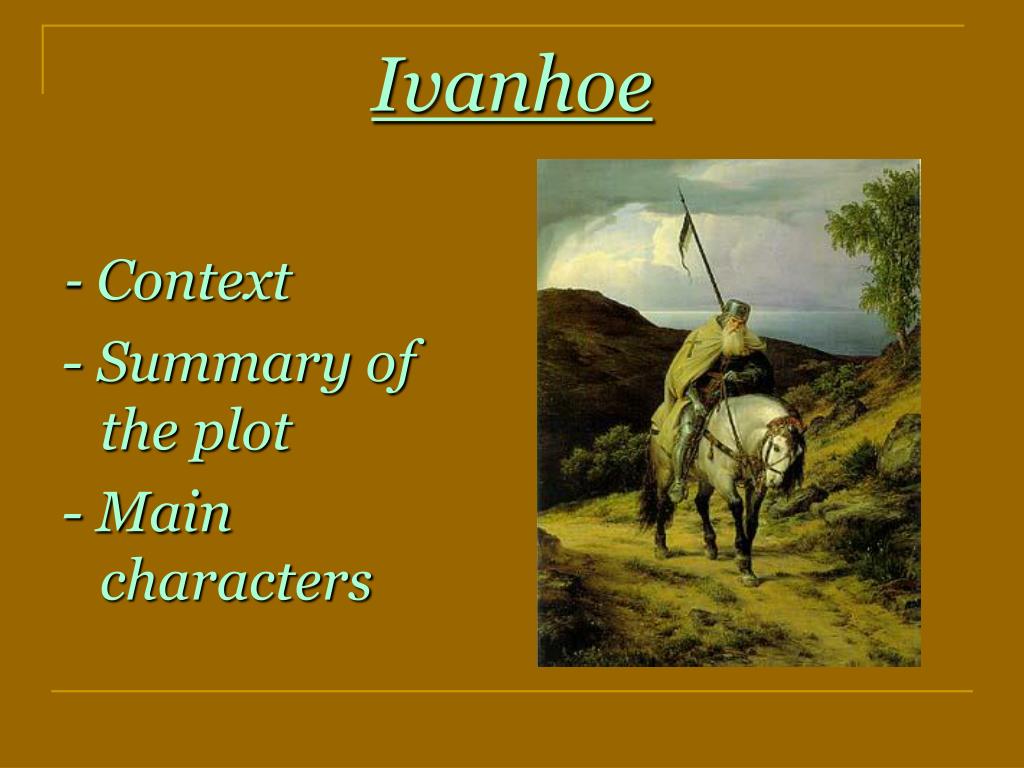 Ivanhoe

- Context
- Summary of the plot
- Main characters